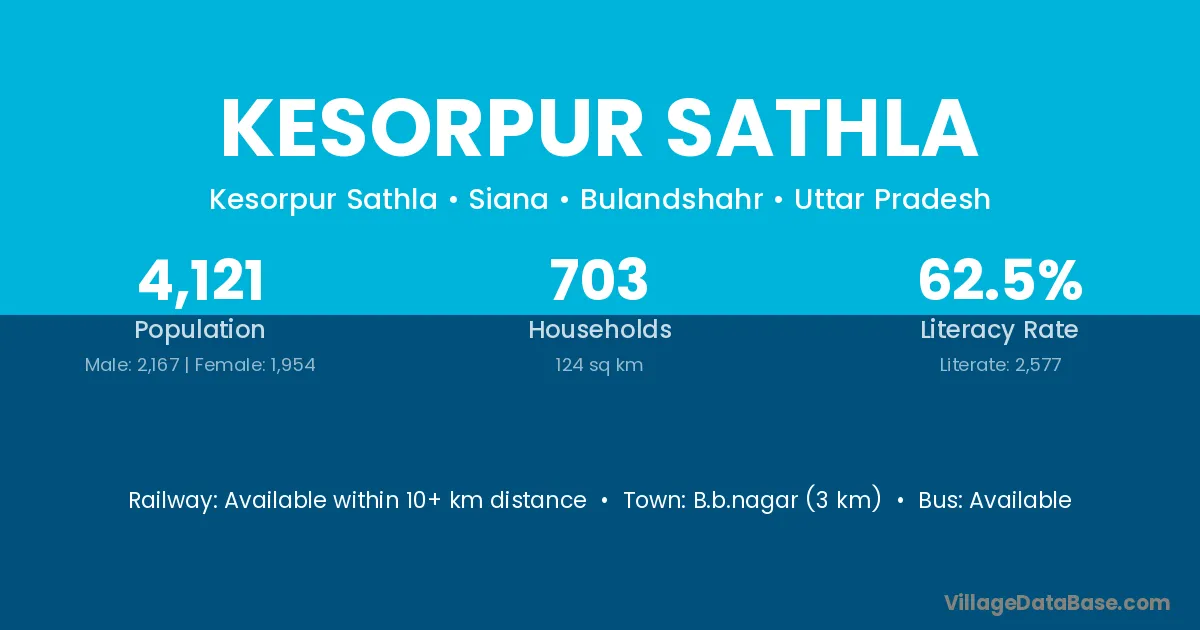 KESORPUR SATHLA

Kesorpur Sathla • Siana • Bulandshahr • Uttar Pradesh

4,121
Population
Male: 2,167 | Female: 1,954

703
Households
124 sq km

62.5%
Literacy Rate
Literate: 2,577

Railway: Available within 10+ km distance • Town: B.b.nagar (3 km) • Bus: Available

VillageDataBase.com